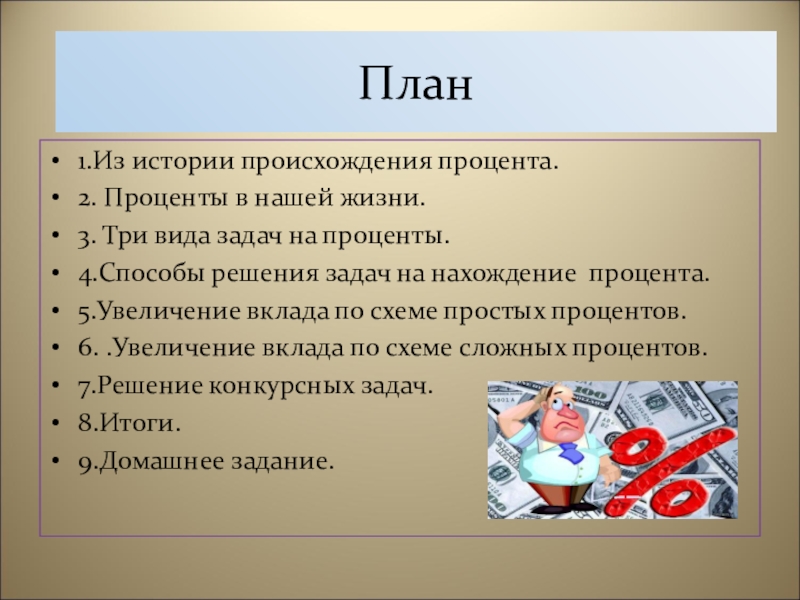 План

• 1.Из истории происхождения процента.
• 2. Проценты в нашей жизни.
• 3. Три вида задач на проценты.
• 4.Способы решения задач на нахождение процента.
• 5.Увеличение вклада по схеме простых процентов.
• 6. .Увеличение вклада по схеме сложных процентов.
• 7.Решение конкурсных задач.
• 8.Итоги.
• 9.Домашнее задание.

%